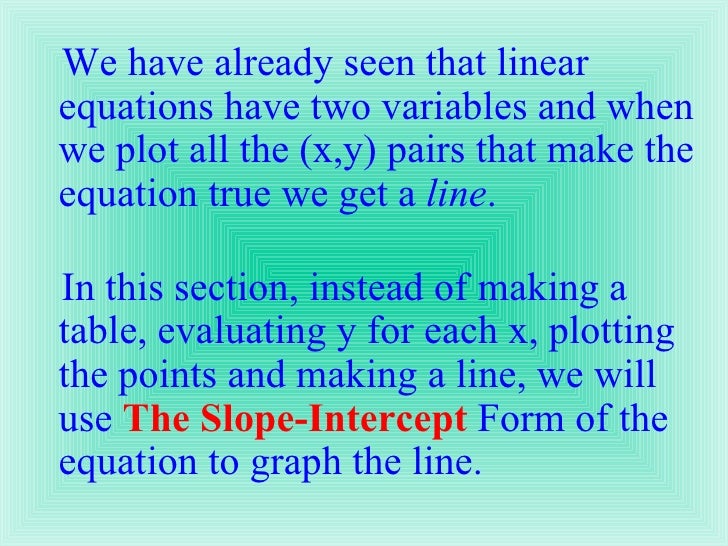 We have already seen that linear equations have two variables and when we plot all the (x,y) pairs that make the equation true we get a line.

In this section, instead of making a table, evaluating y for each x, plotting the points and making a line, we will use The Slope-Intercept Form of the equation to graph the line.